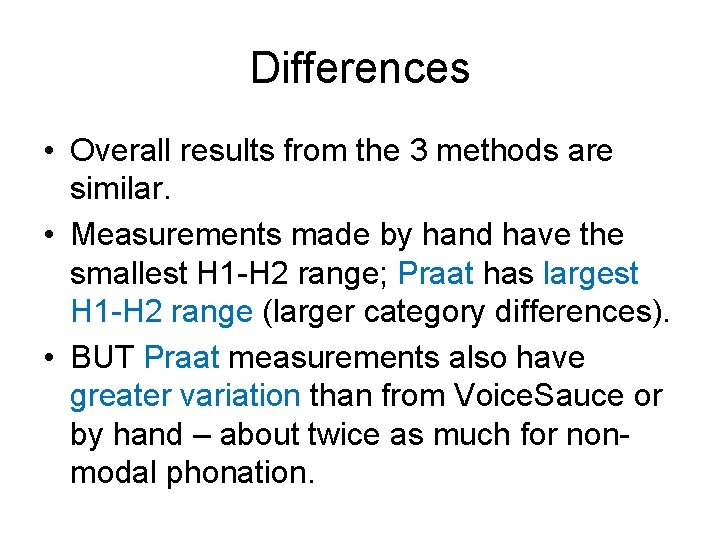 Differences

• Overall results from the 3 methods are similar.

• Measurements made by hand have the smallest H1-H2 range; Praat has largest H1-H2 range (larger category differences).

• BUT Praat measurements also have greater variation than from VoiceSauce or by hand – about twice as much for non-modal phonation.